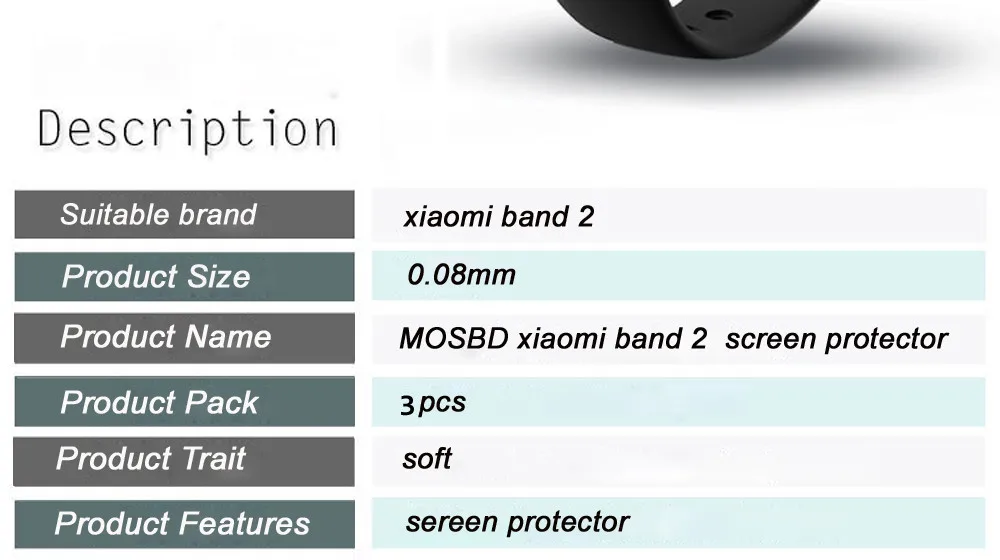 Description

| Suitable brand | xiaomi band 2 |
|---|---|
| Product Size | 0.08mm |
| Product Name | MOSBD xiaomi band 2 screen protector |
| Product Pack | 3pcs |
| Product Trait | soft |
| Product Features | sereen protector |